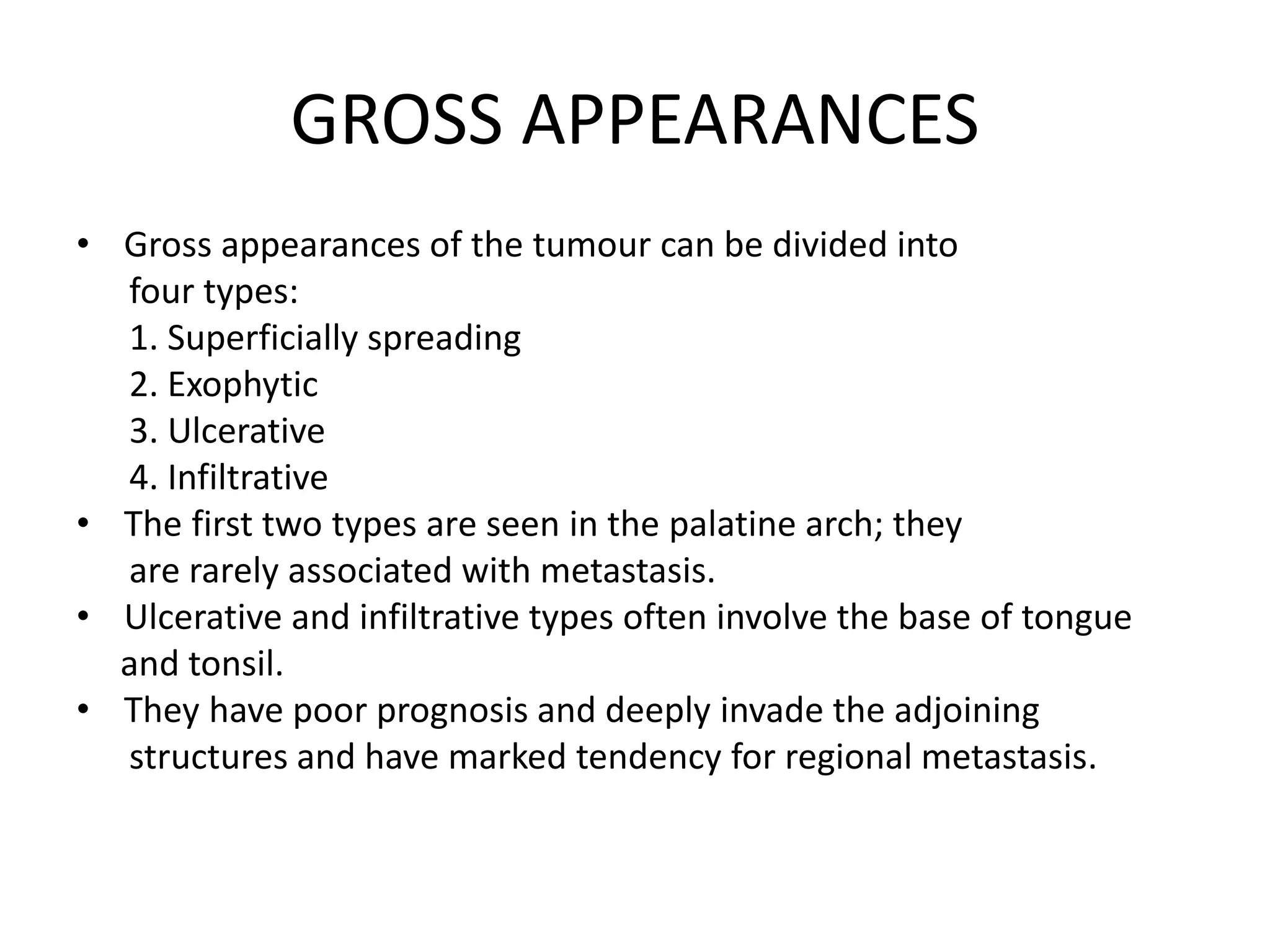 GROSS APPEARANCES

• Gross appearances of the tumour can be divided into four types:
1. Superficially spreading
2. Exophytic
3. Ulcerative
4. Infiltrative
• The first two types are seen in the palatine arch; they are rarely associated with metastasis.
• Ulcerative and infiltrative types often involve the base of tongue and tonsil.
• They have poor prognosis and deeply invade the adjoining structures and have marked tendency for regional metastasis.